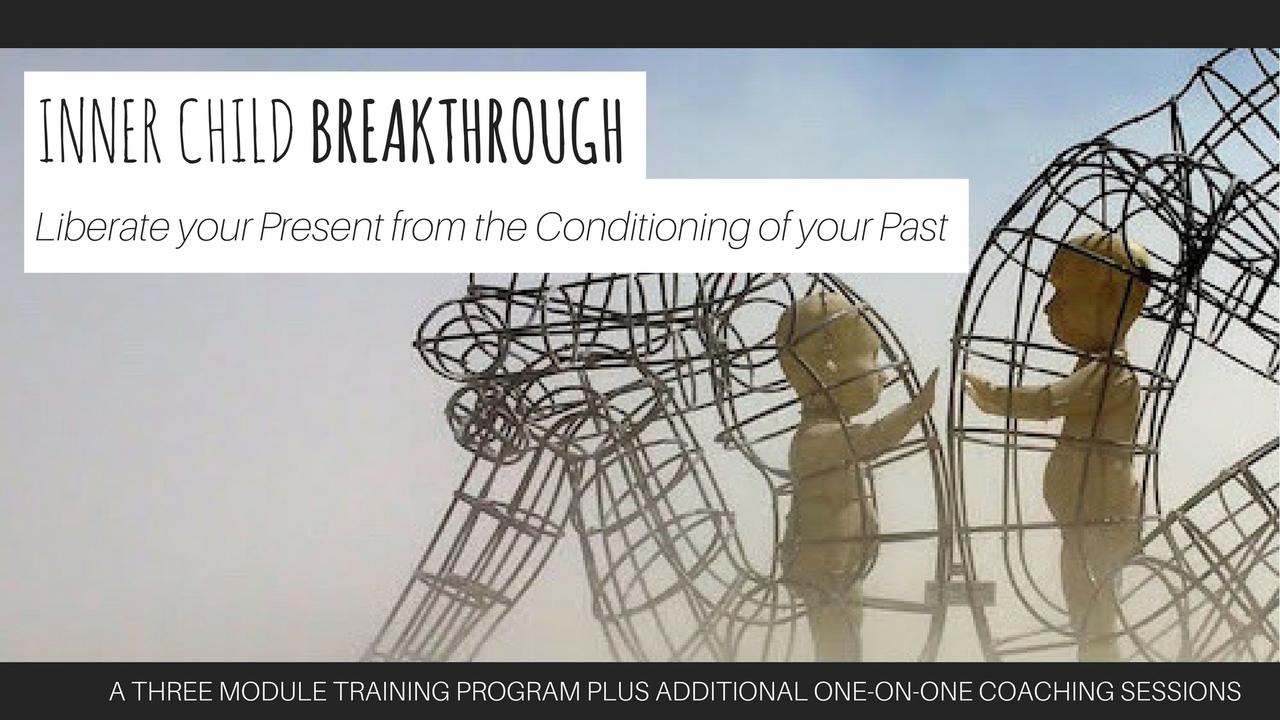 INNER CHILD BREAKTHROUGH

Liberate your Present from the Conditioning of your Past

A THREE MODULE TRAINING PROGRAM PLUS ADDITIONAL ONE-ON-ONE COACHING SESSIONS